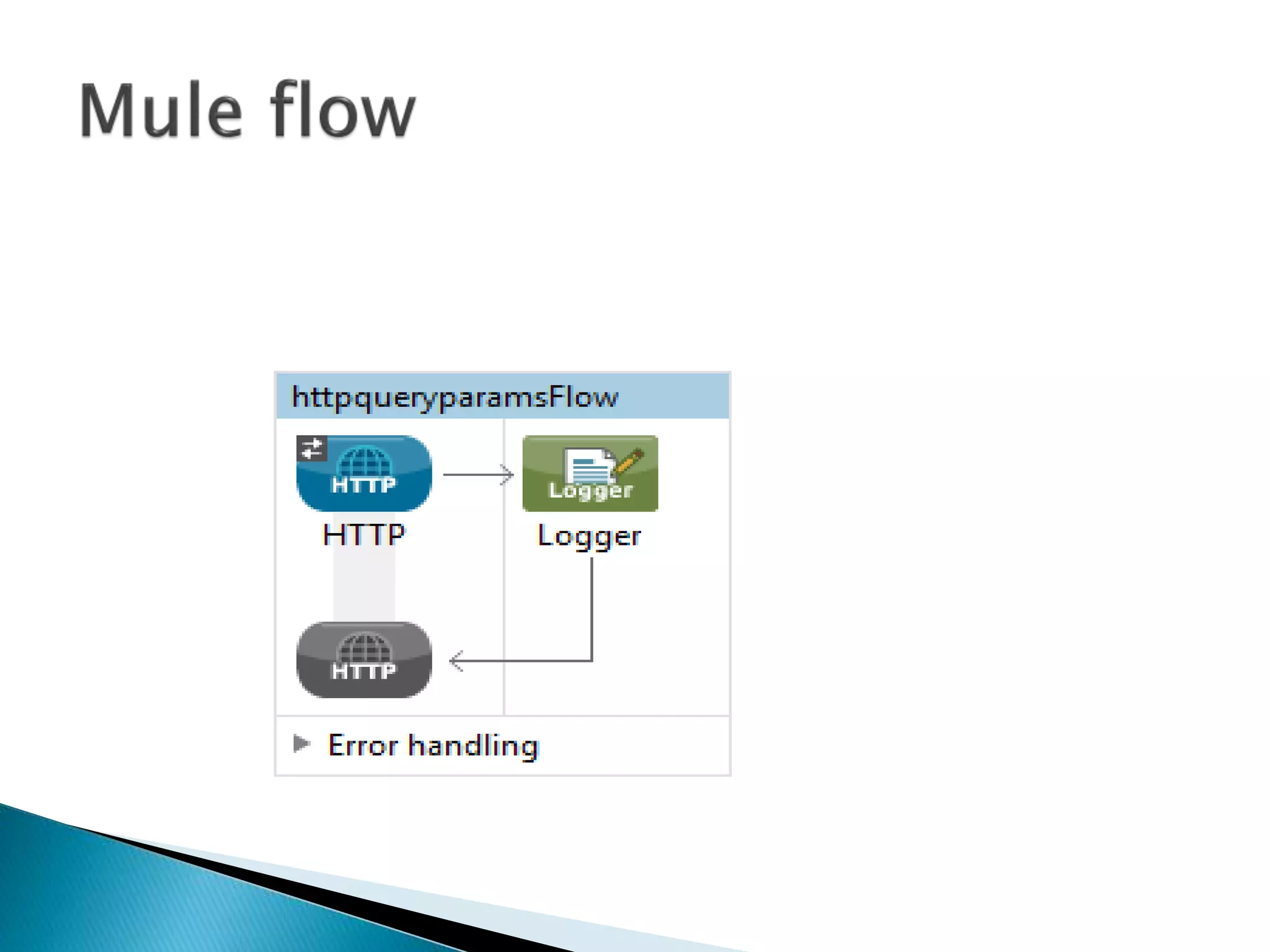 Mule flow

httpqueryparamsFlow

HTTP

HTTP

Logger

Logger

HTTP

Error handling